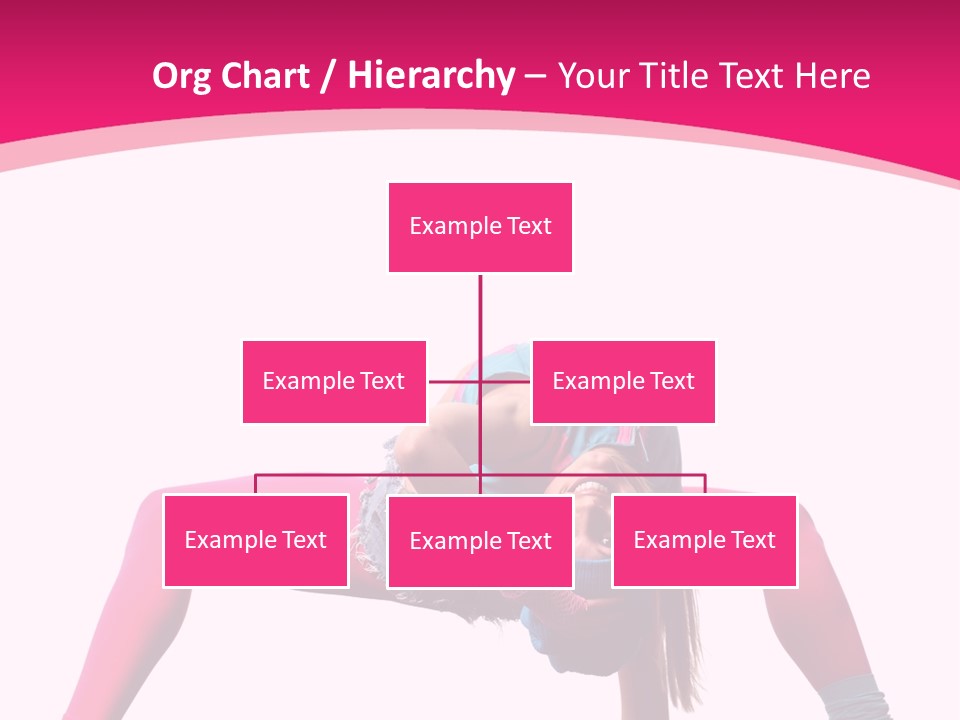 Org Chart / Hierarchy – Your Title Text Here

Example Text

Example Text

Example Text

Example Text

Example Text

Example Text